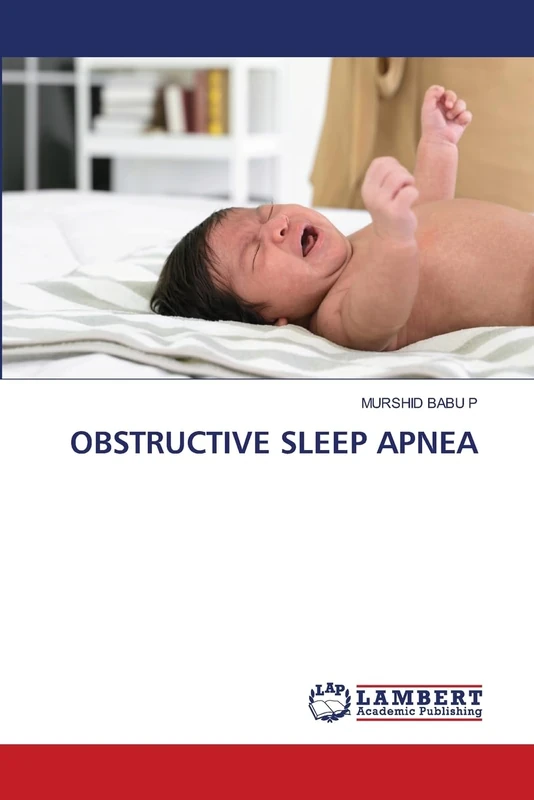 MURSHID BABU P

OBSTRUCTIVE SLEEP APNEA

LAP
LAMBERT
Academic Publishing